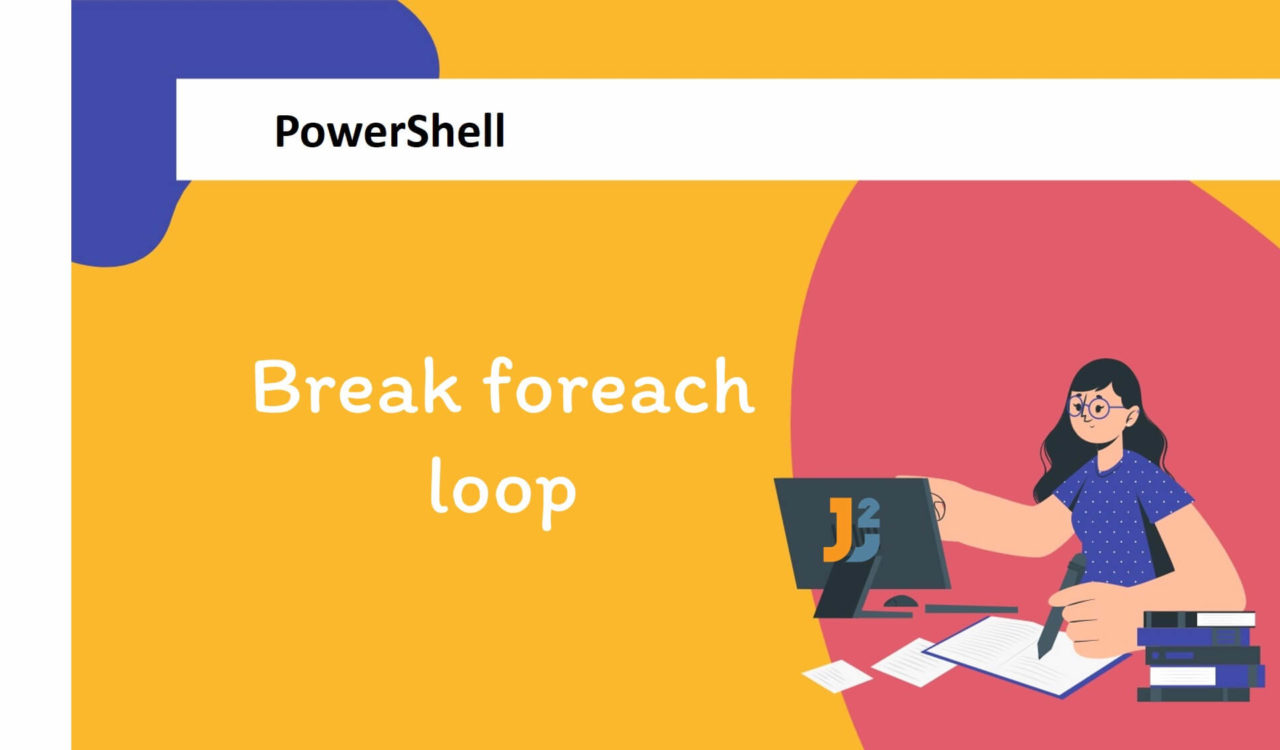 PowerShell

Break foreach loop

J²